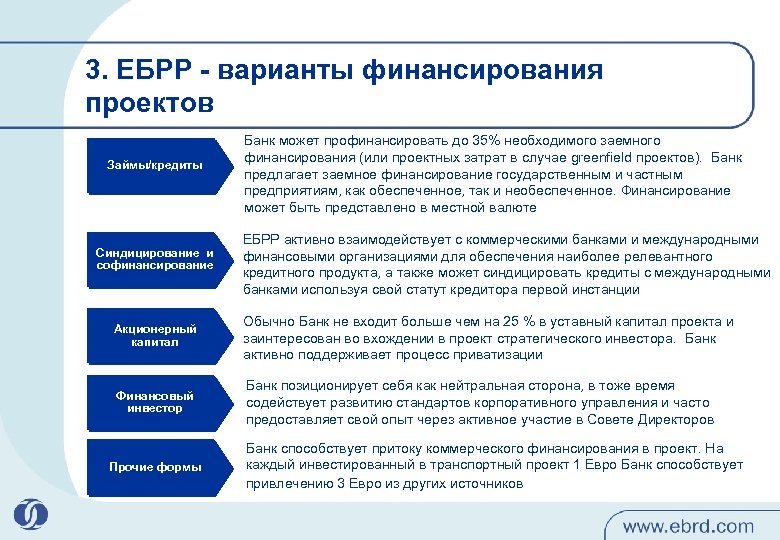 3. ЕБРР - варианты финансирования проектов

Займы/кредиты

Банк может профинансировать до 35% необходимого заемного финансирования (или проектных затрат в случае greenfield проектов). Банк предлагает заемное финансирование государственным и частным предприятиям, как обеспеченное, так и необеспеченное. Финансирование может быть представлено в местной валюте

Синдицирование и софинансирование

ЕБРР активно взаимодействует с коммерческими банками и международными финансовыми организациями для обеспечения наиболее релевантного кредитного продукта, а также может синдицировать кредиты с международными банками используя свой статут кредитора первой инстанции

Акционерный капитал

Обычно Банк не входит больше чем на 25 % в уставный капитал проекта и заинтересован во вхождении в проект стратегического инвестора. Банк активно поддерживает процесс приватизации

Финансовый инвестор

Банк позиционирует себя как нейтральная сторона, в тоже время содействует развитию стандартов корпоративного управления и часто предоставляет свой опыт через активное участие в Совете Директоров

Прочие формы

Банк способствует притоку коммерческого финансирования в проект. На каждый инвестированный в транспортный проект 1 Евро Банк способствует привлечению 3 Евро из других источников

www.ebrd.com